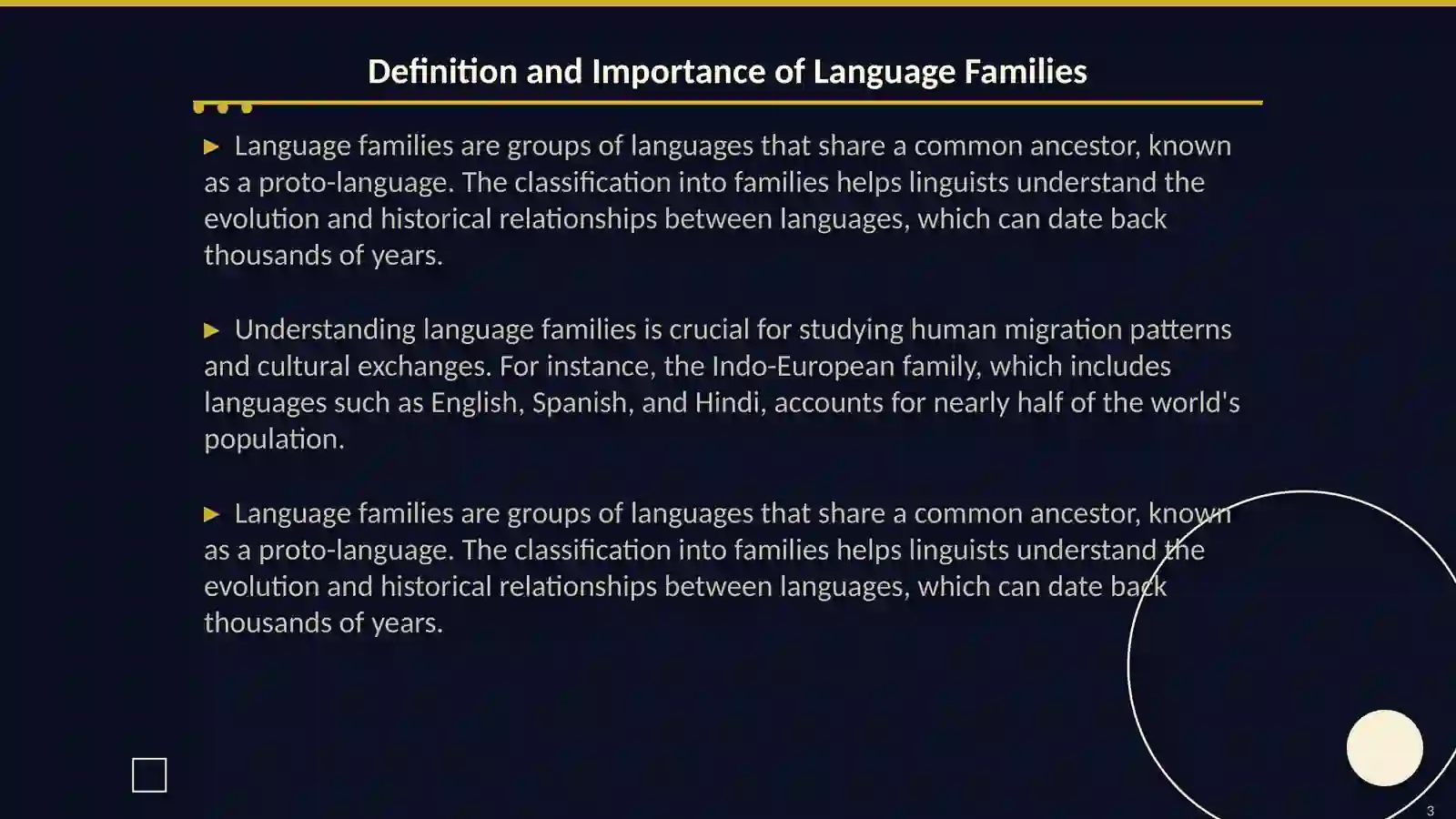 Definition and Importance of Language Families

▶ Language families are groups of languages that share a common ancestor, known as a proto-language. The classification into families helps linguists understand the evolution and historical relationships between languages, which can date back thousands of years.

▶ Understanding language families is crucial for studying human migration patterns and cultural exchanges. For instance, the Indo-European family, which includes languages such as English, Spanish, and Hindi, accounts for nearly half of the world's population.

▶ Language families are groups of languages that share a common ancestor, known as a proto-language. The classification into families helps linguists understand the evolution and historical relationships between languages, which can date back thousands of years.

3